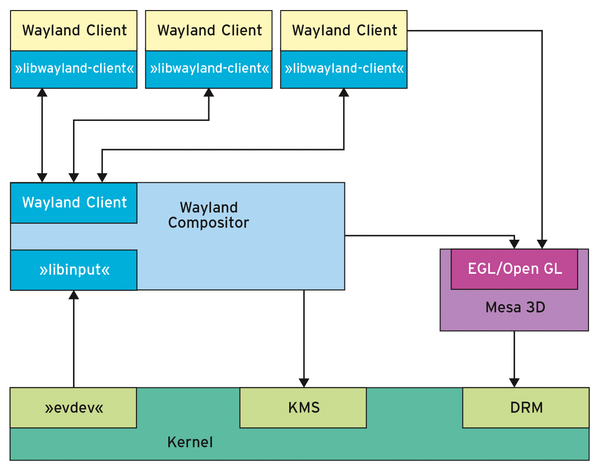 Wayland Client

»libwayland-client«

Wayland Client

»libwayland-client«

Wayland Client

»libwayland-client«

Wayland Client

Wayland Compositor

»libinput«

EGL/Open GL

Mesa 3D

»evdev«

KMS

DRM

Kernel